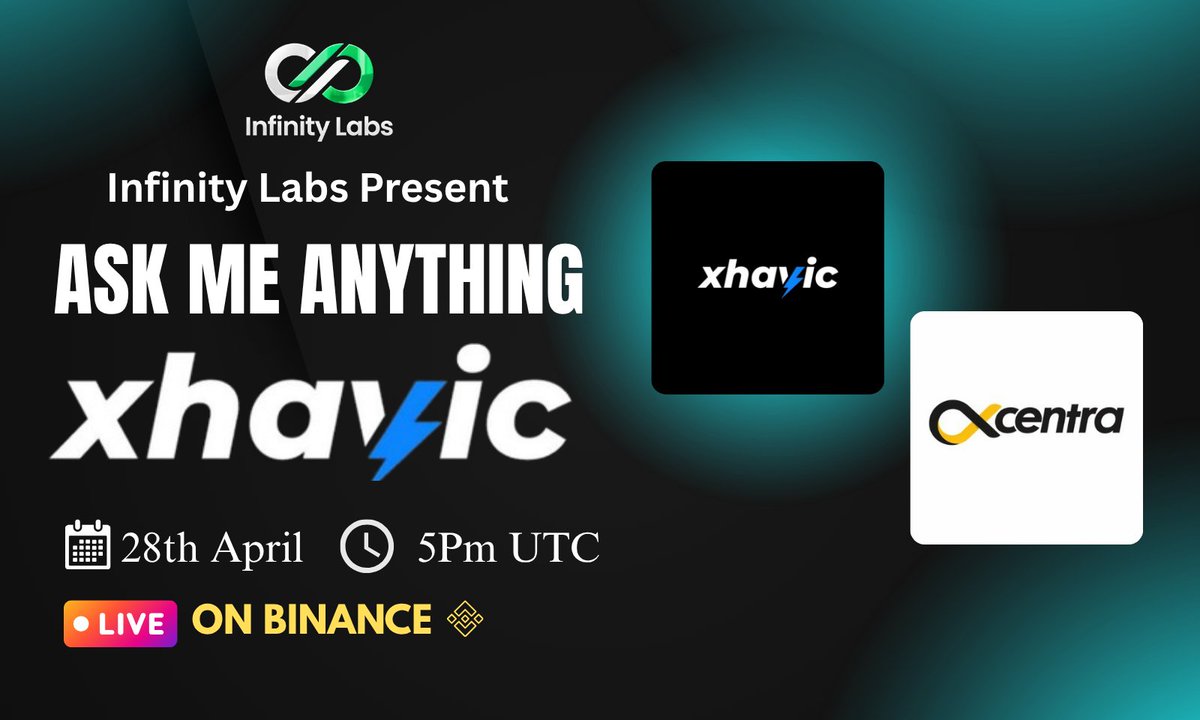 Infinity Labs

Infinity Labs Present

ASK ME ANYTHING

xhavic

28th April 5Pm UTC

LIVE ON BINANCE

xhavic

centra